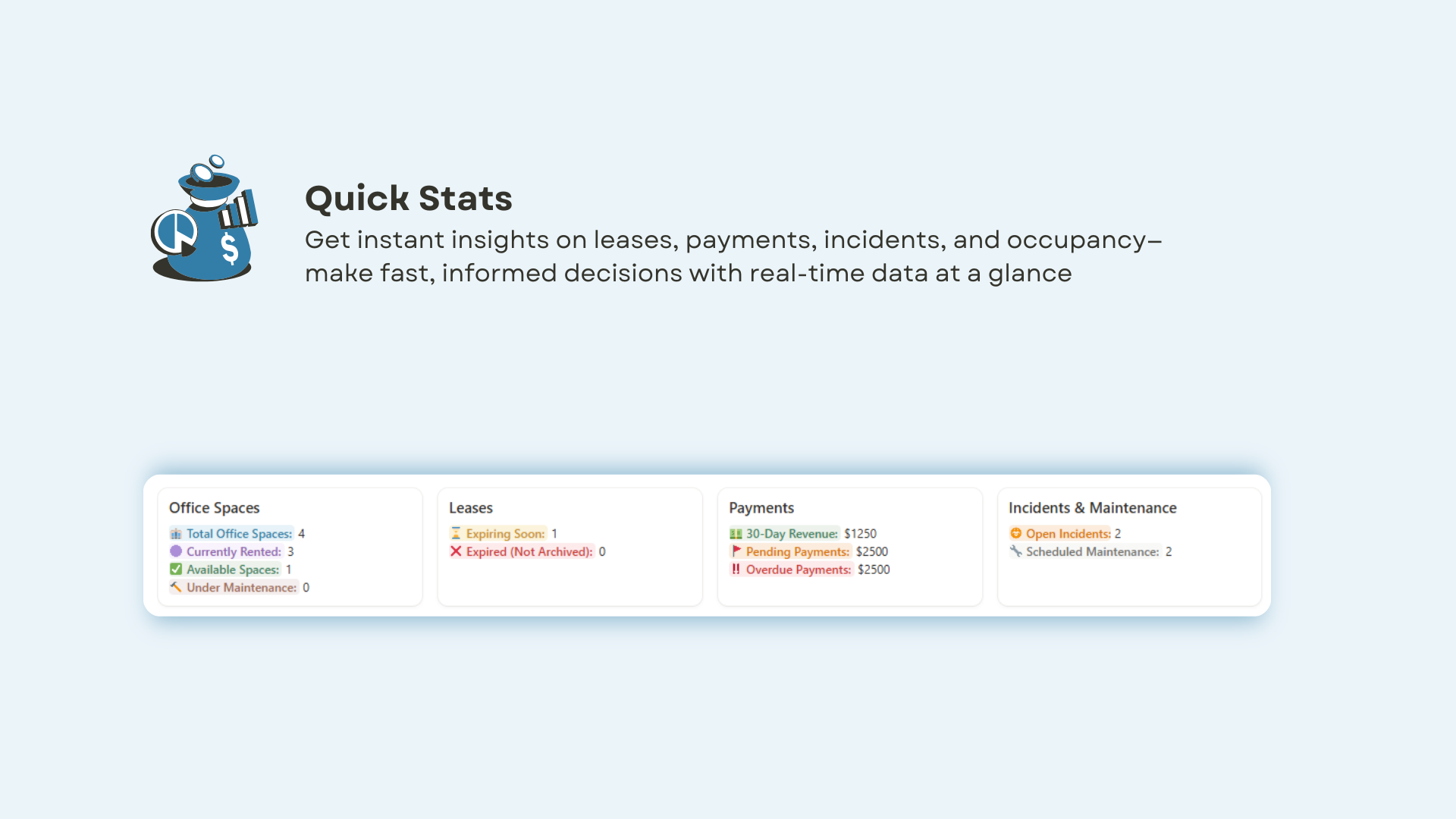 Quick Stats

Get instant insights on leases, payments, incidents, and occupancy—make fast, informed decisions with real-time data at a glance

Office Spaces
Total Office Spaces: 4
Currently Rented: 3
Available Spaces: 1
Under Maintenance: 0

Leases
Expiring Soon: 1
Expired (Not Archived): 0

Payments
30-Day Revenue: $1250
Pending Payments: $2500
Overdue Payments: $2500

Incidents & Maintenance
Open Incidents: 2
Scheduled Maintenance: 2